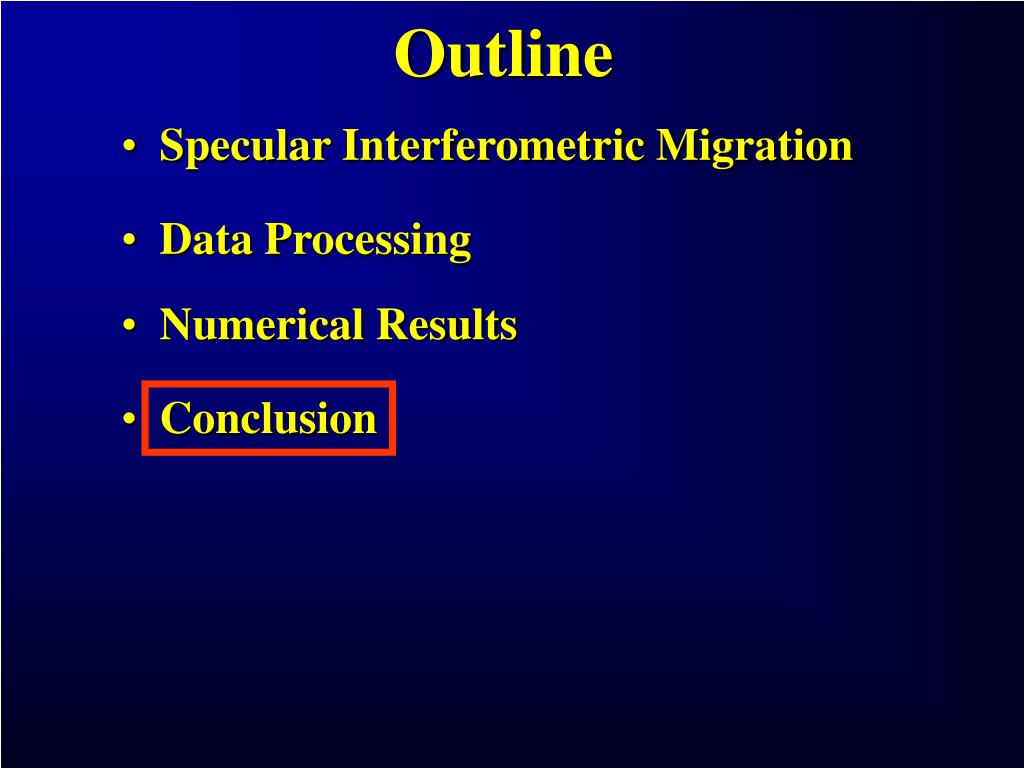 Outline

• Specular Interferometric Migration

• Data Processing

• Numerical Results

• Conclusion